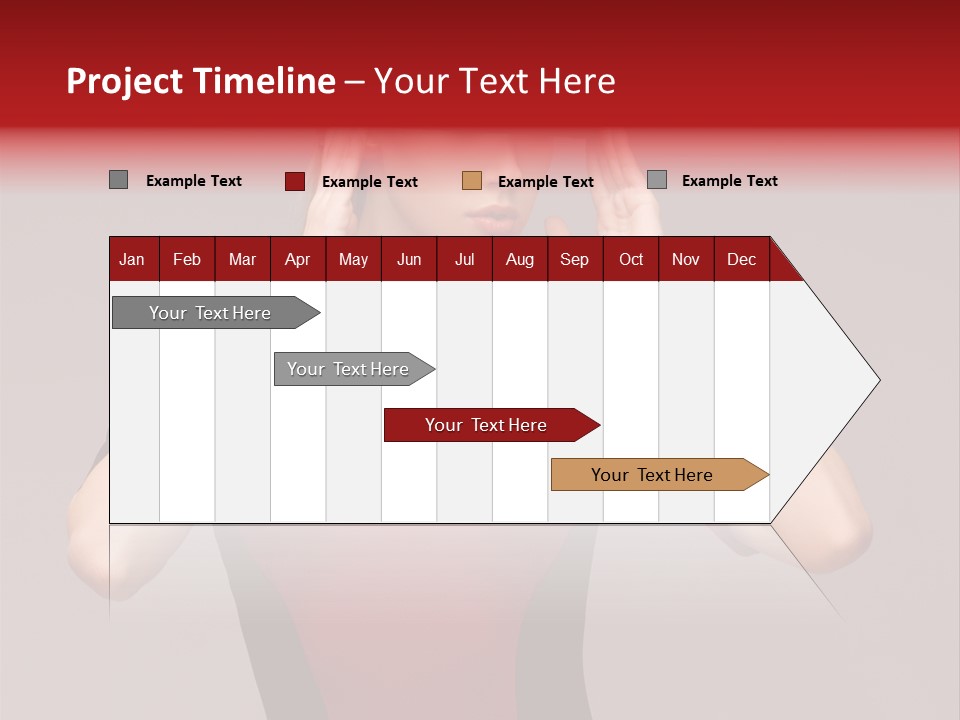 Project Timeline – Your Text Here

Example Text Example Text Example Text Example Text

| Jan | Feb | Mar | Apr | May | Jun | Jul | Aug | Sep | Oct | Nov | Dec |
|---|---|---|---|---|---|---|---|---|---|---|---|

Your Text Here

Your Text Here

Your Text Here

Your Text Here